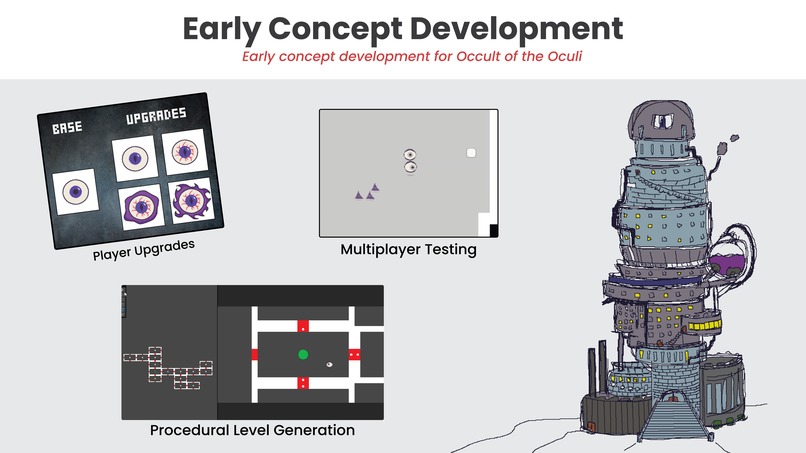 Early Concept Development

Early concept development for Occult of the Oculi

BASE

UPGRADES

Player Upgrades

Multiplayer Testing

Procedural Level Generation